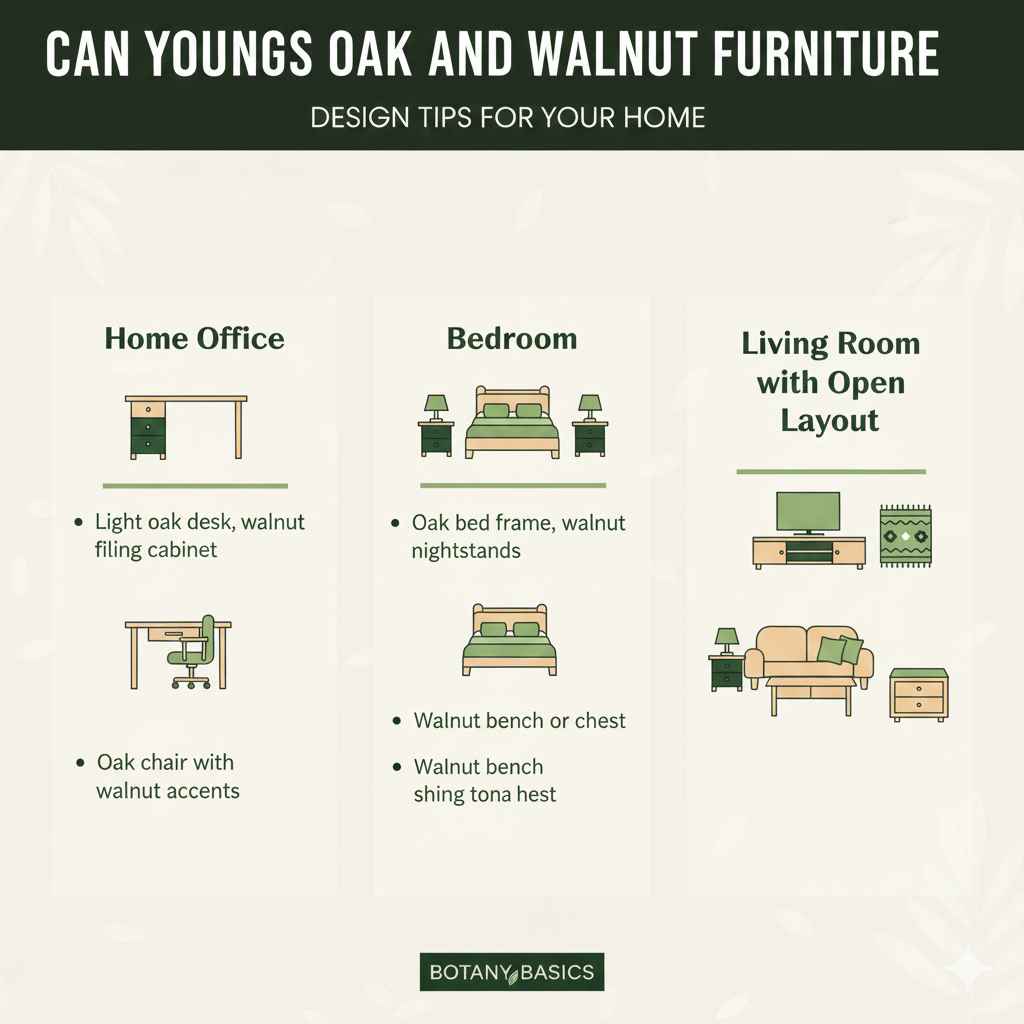 CAN YOUNGS OAK AND WALNUT FURNITURE

DESIGN TIPS FOR YOUR HOME

Home Office

• Light oak desk, walnut filing cabinet

• Oak chair with walnut accents

Bedroom

• Oak bed frame, walnut nightstands

• Walnut bench or chest

• Walnut bench shing tona hest

Living Room with Open Layout

BOTANY BASICS